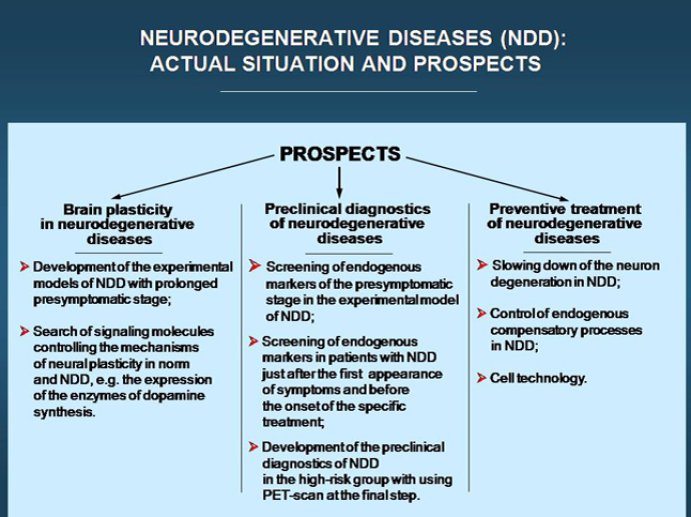 NEURODEGENERATIVE DISEASES (NDD): ACTUAL SITUATION AND PROSPECTS

PROSPECTS

Brain plasticity in neurodegenerative diseases

➤ Development of the experimental models of NDD with prolonged presymptomatic stage;

➤ Search of signaling molecules controlling the mechanisms of neural plasticity in norm and NDD, e.g. the expression of the enzymes of dopamine synthesis.

Preclinical diagnostics of neurodegenerative diseases

➤ Screening of endogenous markers of the presymptomatic stage in the experimental model of NDD;

➤ Screening of endogenous markers in patients with NDD just after the first appearance of symptoms and before the onset of the specific treatment;

➤ Development of the preclinical diagnostics of NDD in the high-risk group with using PET-scan at the final step.

Preventive treatment of neurodegenerative diseases

➤ Slowing down of the neuron degeneration in NDD;

➤ Control of endogenous compensatory processes in NDD;

➤ Cell technology.